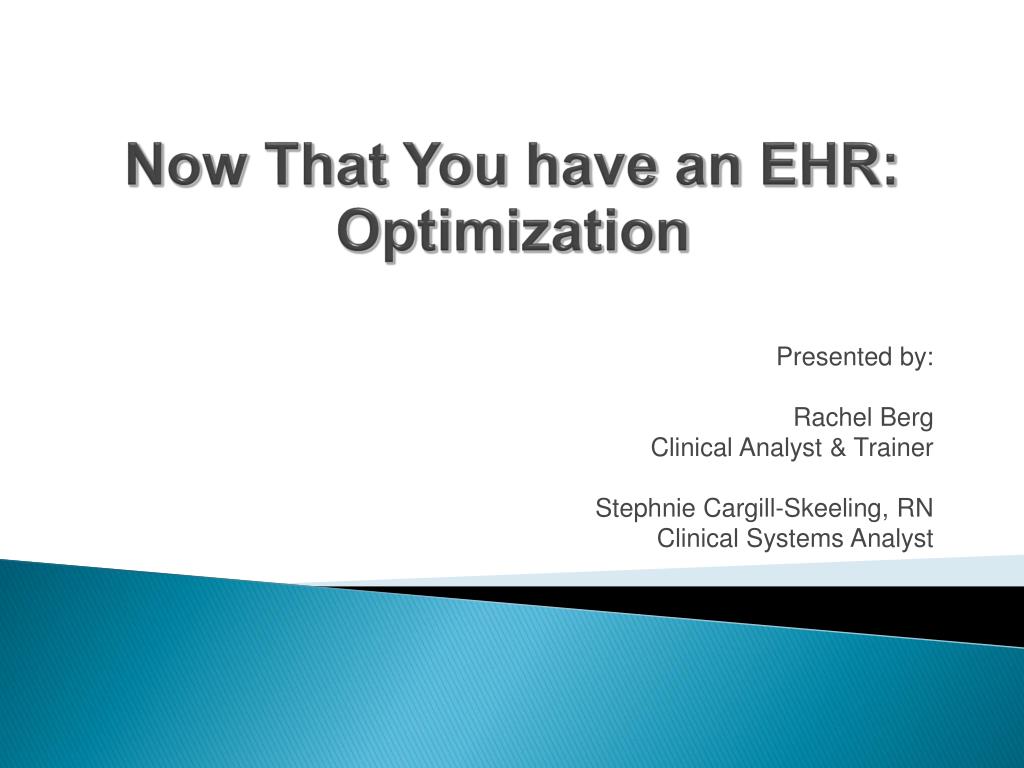 Now That You have an EHR: Optimization

Presented by:

Rachel Berg
Clinical Analyst & Trainer

Stephnie Cargill-Skeeling, RN
Clinical Systems Analyst